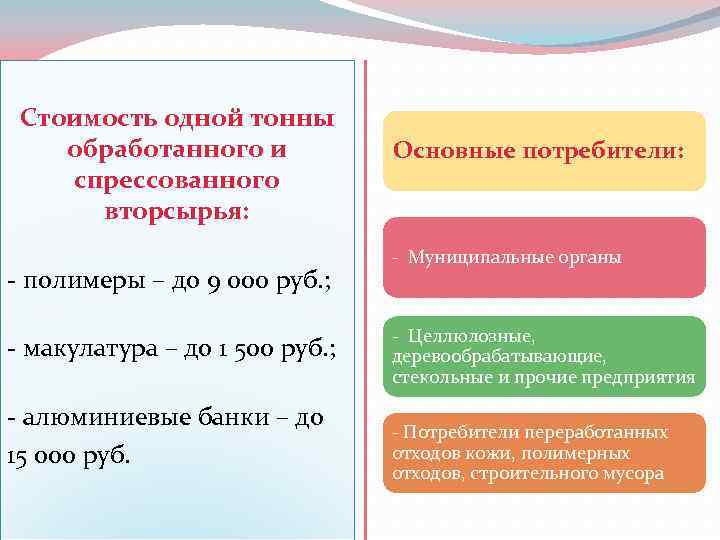 Стоимость одной тонны обработанного и спрессованного вторсырья:

- полимеры – до 9 000 руб.;

- макулатура – до 1 500 руб.;

- алюминиевые банки – до 15 000 руб.

Основные потребители:

- Муниципальные органы

- Целлюлозные, деревообрабатывающие, стекольные и прочие предприятия

- Потребители переработанных отходов кожи, полимерных отходов, строительного мусора